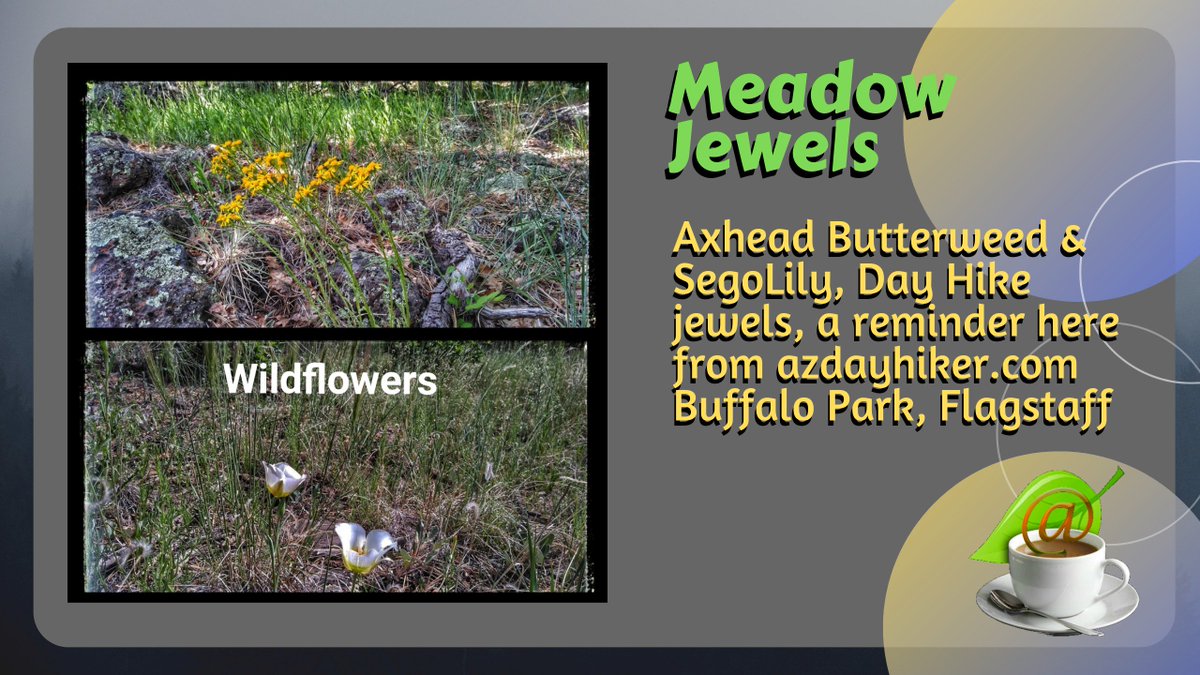 Wildflowers

Meadow Jewels

Axhead Butterweed & SegoLily, Day Hike jewels, a reminder here from azdayhiker.com Buffalo Park, Flagstaff

@